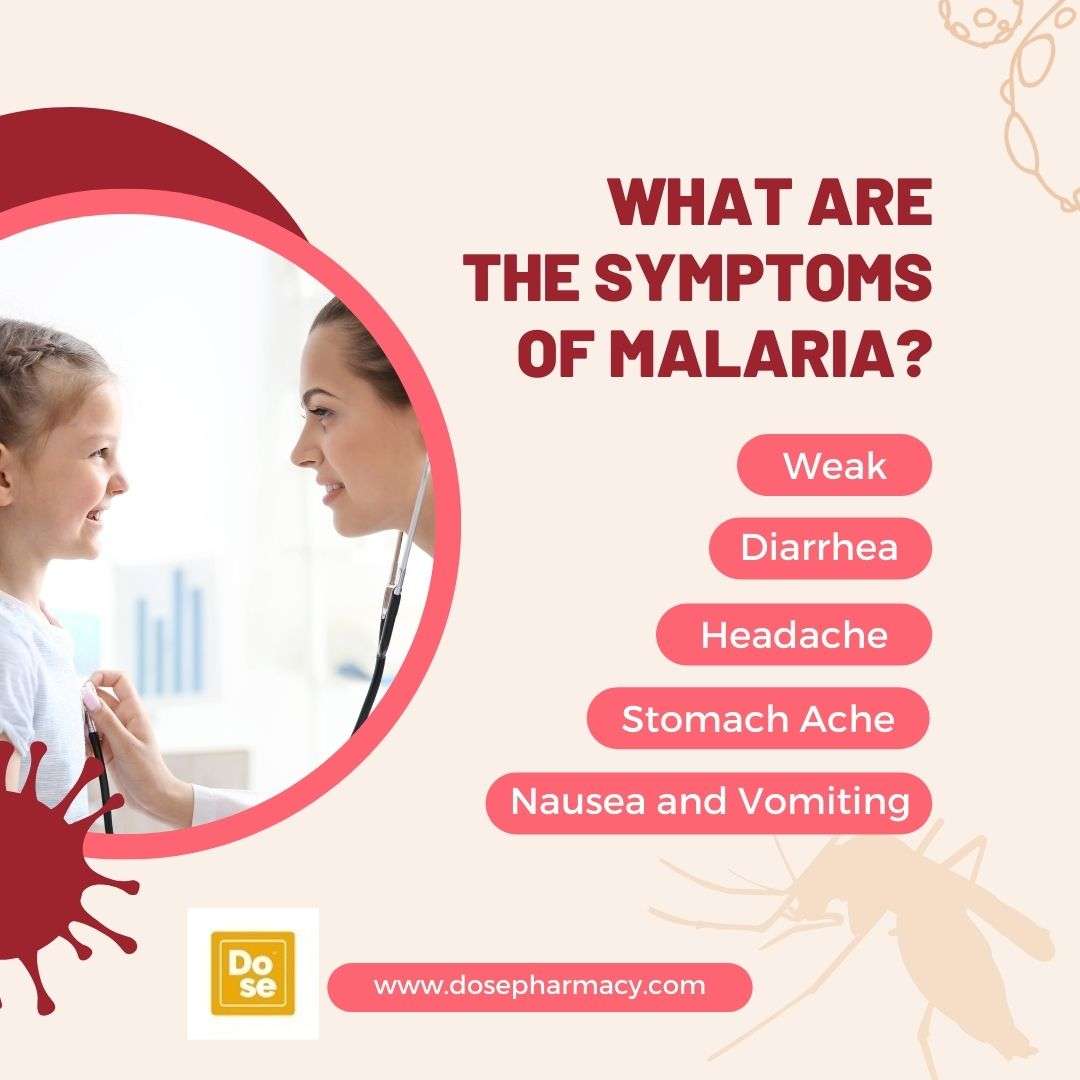 WHAT ARE THE SYMPTOMS OF MALARIA?

Weak

Diarrhea

Headache

Stomach Ache

Nausea and Vomiting

Do se

www.dosepharmacy.com